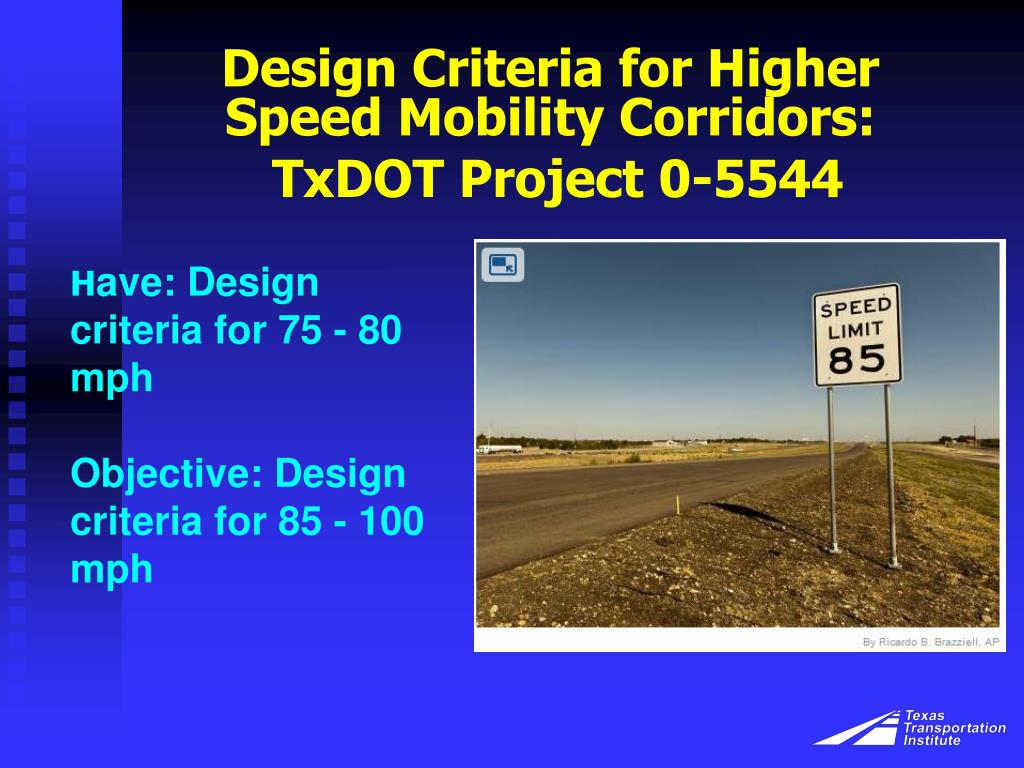 Design Criteria for Higher Speed Mobility Corridors:
TxDOT Project 0-5544

Have: Design criteria for 75 - 80 mph

Objective: Design criteria for 85 - 100 mph

SPEED LIMIT 85

By Ricardo B. Brazziell, AP

Texas Transportation Institute